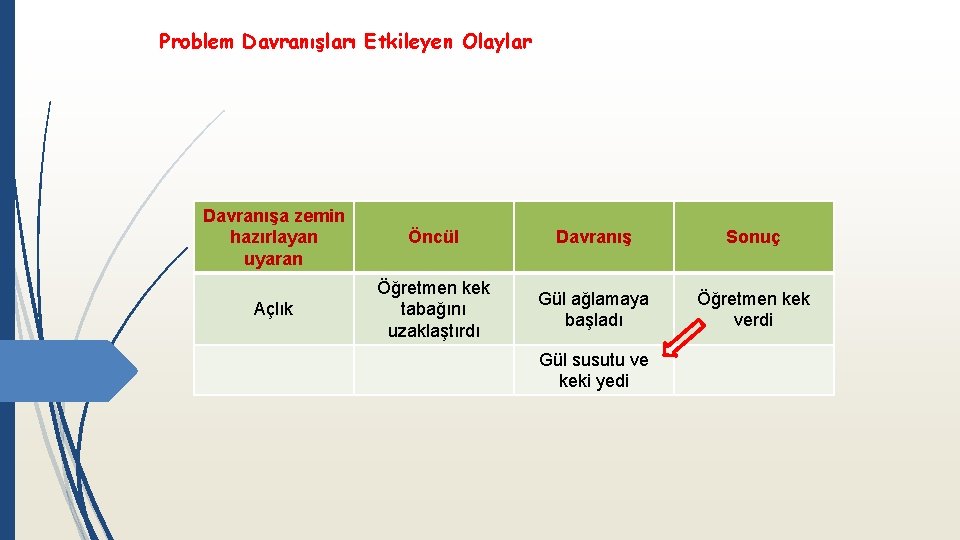 Problem Davranışları Etkileyen Olaylar

| Davranışa zemin hazırlayan uyaran | Öncül | Davranış | Sonuç |
|---|---|---|---|
| Açlık | Öğretmen kek tabağını uzaklaştırdı | Gül ağlamaya başladı | Öğretmen kek verdi |
| | | Gül susutu ve keki yedi | |